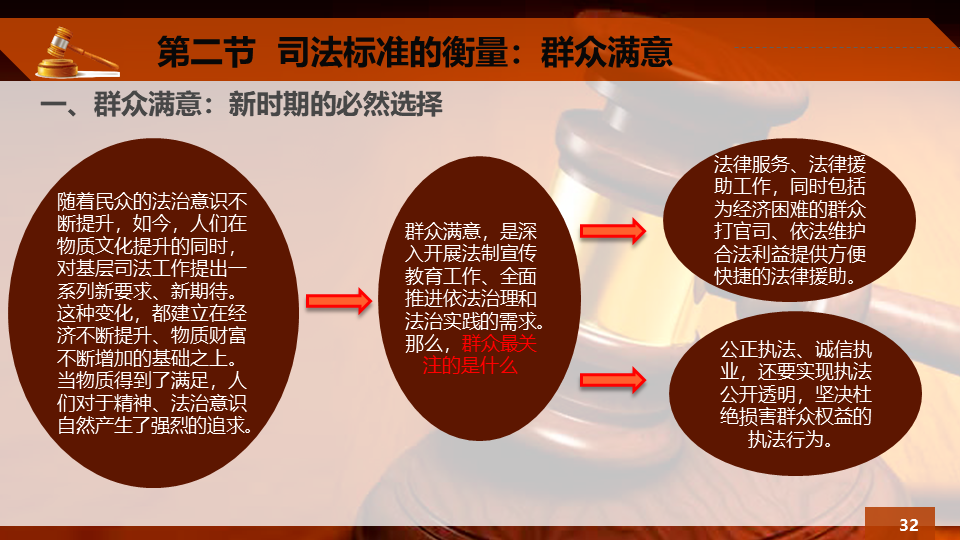 第二节 司法标准的衡量：群众满意

一、群众满意：新时期的必然选择

随着民众的法治意识不断提升，如今，人们在物质文化提升的同时，对基层司法工作提出一系列新要求、新期待。这种变化，都建立在经济不断提升、物质财富不断增加的基础之上。当物质得到了满足，人们对于精神、法治意识自然产生了强烈的追求。

群众满意，是深入开展法制宣传教育工作、全面推进依法治理和法治实践的需求。那么，群众最关注的是什么

法律服务、法律援助工作，同时包括为经济困难的群众打官司、依法维护合法利益提供方便快捷的法律援助。

公正执法、诚信执业，还要实现执法公开透明，坚决杜绝损害群众权益的执法行为。

32